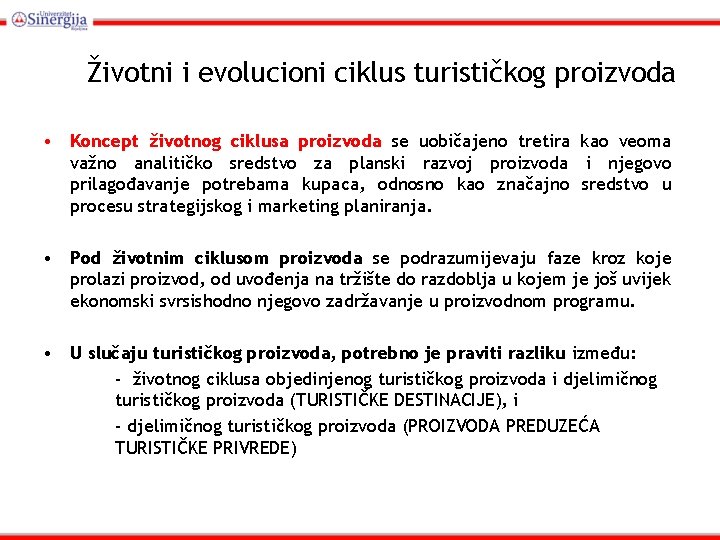 Univerzitet Sinergija Bijeljina

Životni i evolucioni ciklus turističkog proizvoda

• Koncept životnog ciklusa proizvoda se uobičajeno tretira kao veoma važno analitičko sredstvo za planski razvoj proizvoda i njegovo prilagođavanje potrebama kupaca, odnosno kao značajno sredstvo u procesu strategijskog i marketing planiranja.

• Pod životnim ciklusom proizvoda se podrazumijevaju faze kroz koje prolazi proizvod, od uvođenja na tržište do razdoblja u kojem je još uvijek ekonomski svrsishodno njegovo zadržavanje u proizvodnom programu.

• U slučaju turističkog proizvoda, potrebno je praviti razliku između:

- životnog ciklusa objedinjenog turističkog proizvoda i djelimičnog turističkog proizvoda (TURISTIČKE DESTINACIJE), i

- djelimičnog turističkog proizvoda (PROIZVODA PREDUZEĆA TURISTIČKE PRIVREDE)